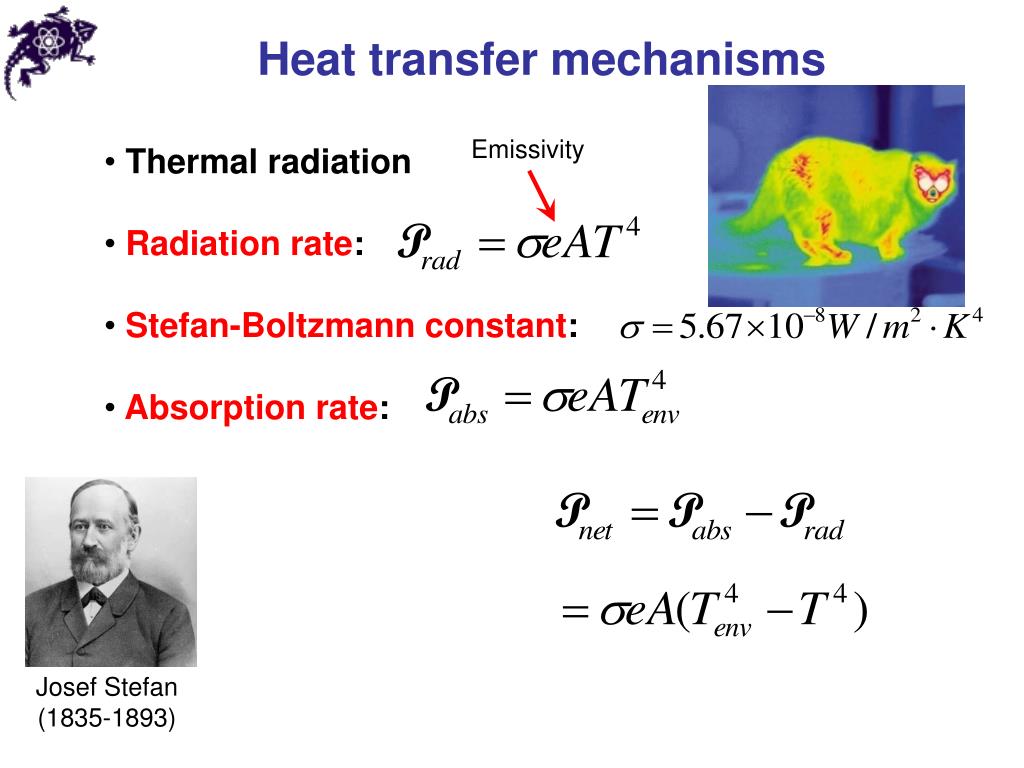 Heat transfer mechanisms

• Thermal radiation

Emissivity

• Radiation rate: $\mathcal{P}_{rad} = \sigma e A T^4$

• Stefan-Boltzmann constant: $\sigma = 5.67 \times 10^{-8} W / m^2 \cdot K^4$

• Absorption rate: $\mathcal{P}_{abs} = \sigma e A T_{env}^4$

$\mathcal{P}_{net} = \mathcal{P}_{abs} - \mathcal{P}_{rad}$

$= \sigma e A (T_{env}^4 - T^4)$

Josef Stefan
(1835-1893)